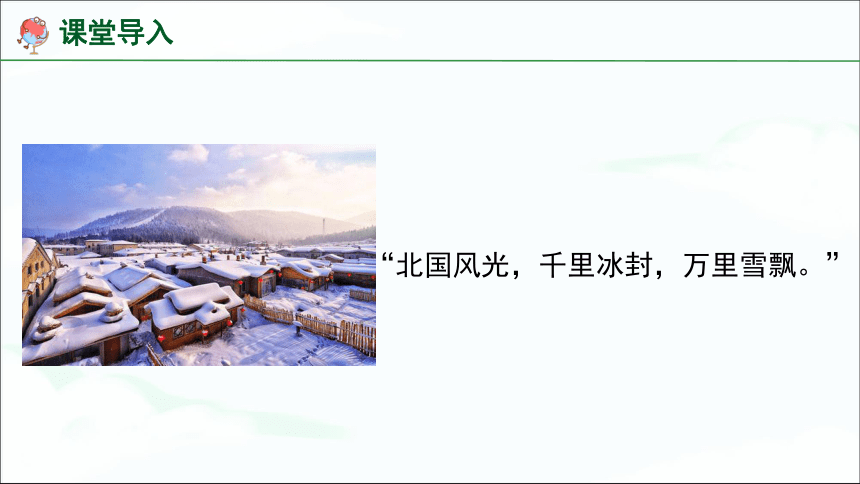 课堂导入

“北国风光，千里冰封，万里雪飘。”